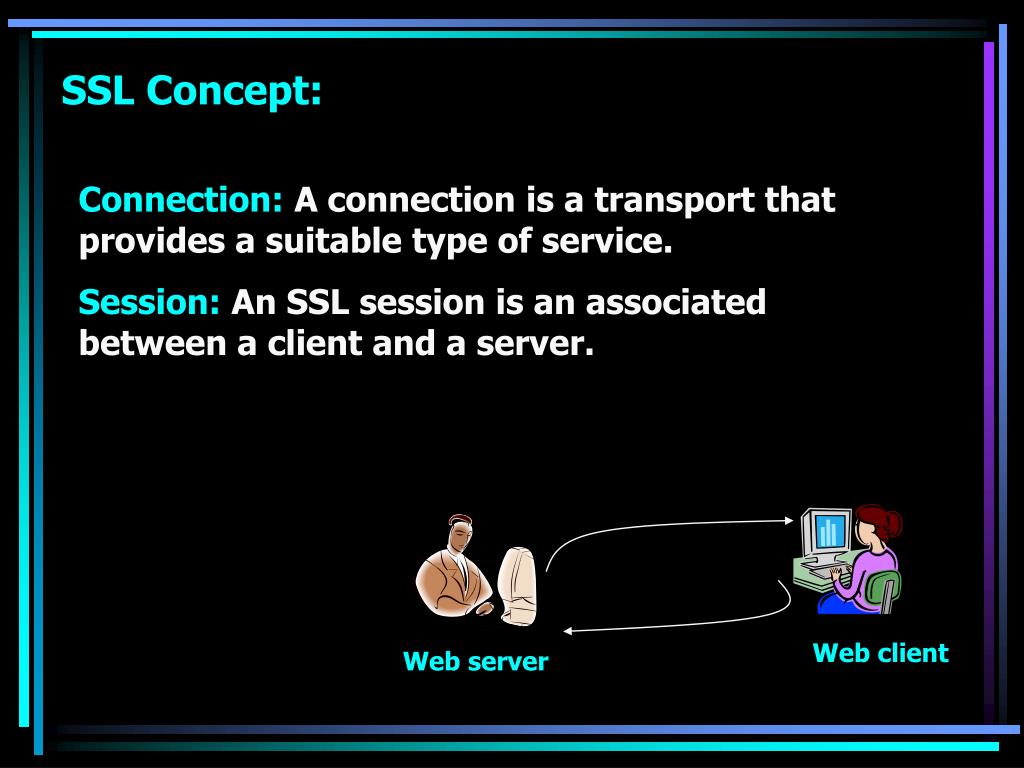 SSL Concept:

Connection: A connection is a transport that provides a suitable type of service.

Session: An SSL session is an associated between a client and a server.

Web server

Web client